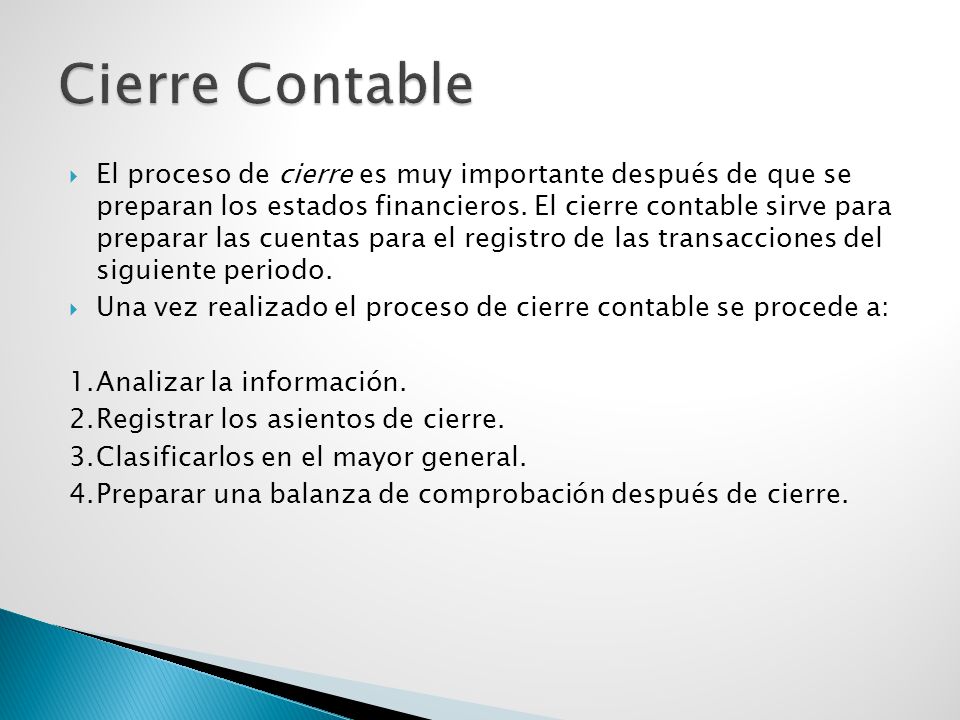 Cierre Contable

El proceso de cierre es muy importante después de que se preparan los estados financieros. El cierre contable sirve para preparar las cuentas para el registro de las transacciones del siguiente periodo.

Una vez realizado el proceso de cierre contable se procede a:

1. Analizar la información.
2. Registrar los asientos de cierre.
3. Clasificarlos en el mayor general.
4. Preparar una balanza de comprobación después de cierre.